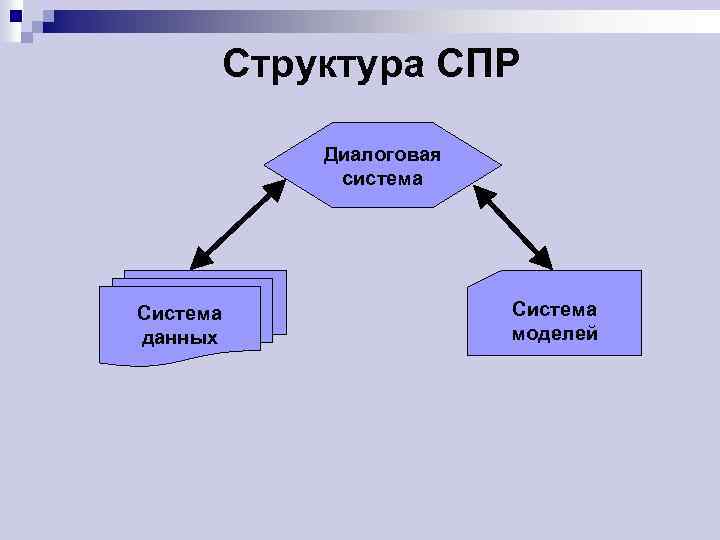 Структура СПР

Диалоговая система

Система данных

Система моделей